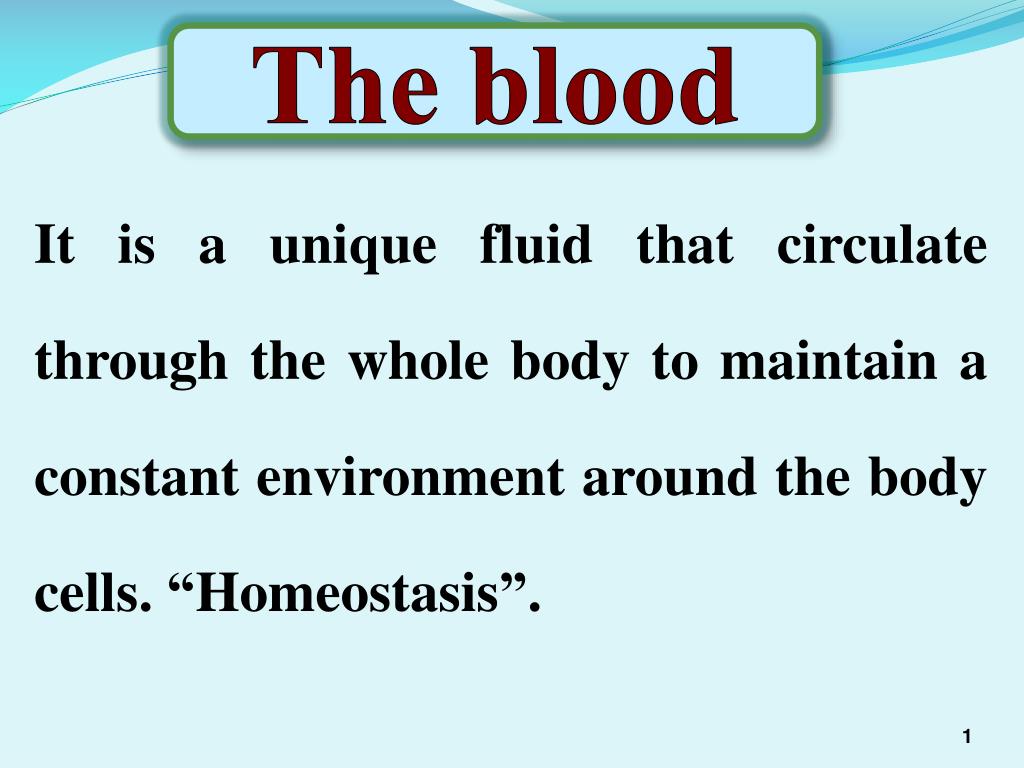 The blood

It is a unique fluid that circulate through the whole body to maintain a constant environment around the body cells. “Homeostasis”.

1